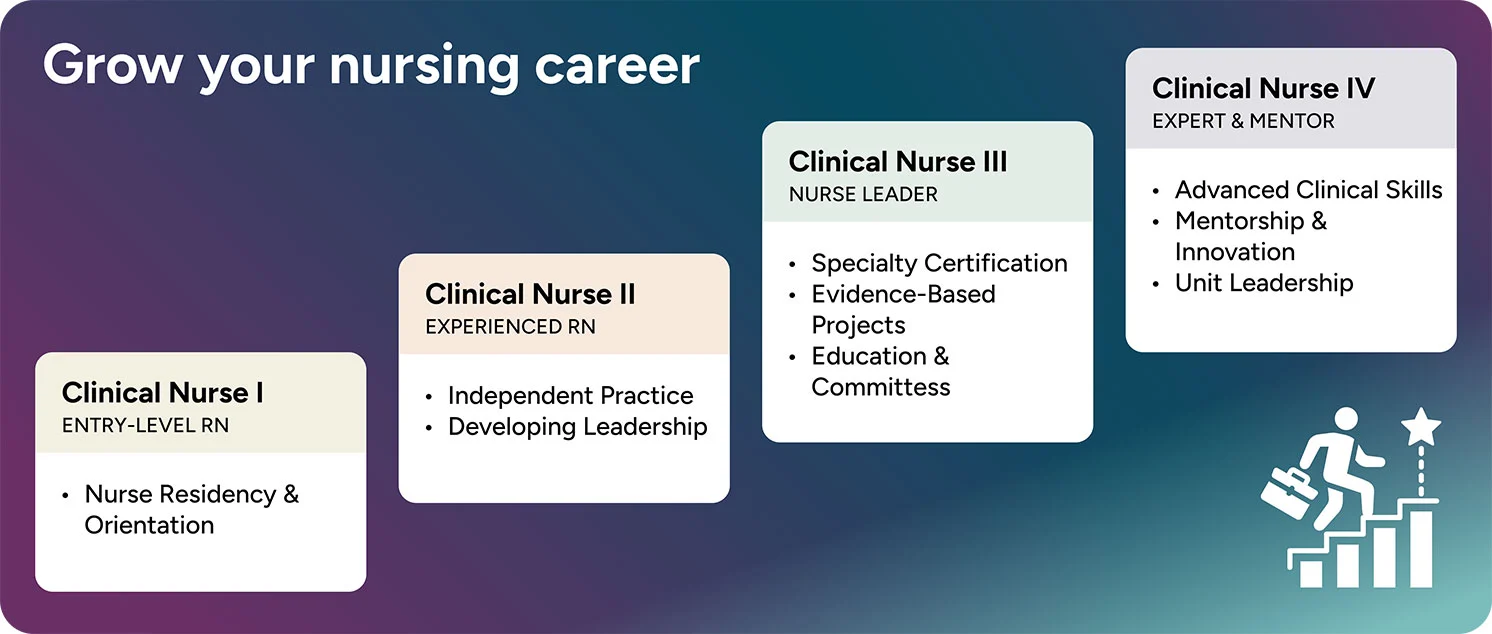 Grow your nursing career

Clinical Nurse I
ENTRY-LEVEL RN

• Nurse Residency & Orientation

Clinical Nurse II
EXPERIENCED RN

• Independent Practice
• Developing Leadership

Clinical Nurse III
NURSE LEADER

• Specialty Certification
• Evidence-Based Projects
• Education & Committess

Clinical Nurse IV
EXPERT & MENTOR

• Advanced Clinical Skills
• Mentorship & Innovation
• Unit Leadership